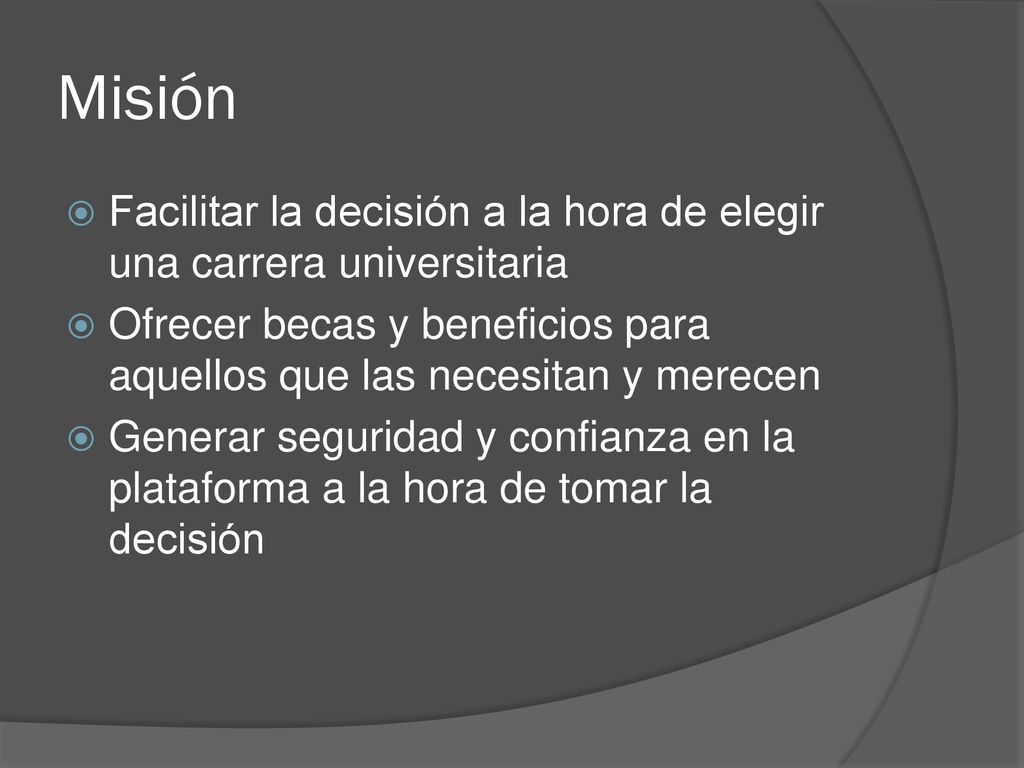 Misión

Facilitar la decisión a la hora de elegir una carrera universitaria

Ofrecer becas y beneficios para aquellos que las necesitan y merecen

Generar seguridad y confianza en la plataforma a la hora de tomar la decisión